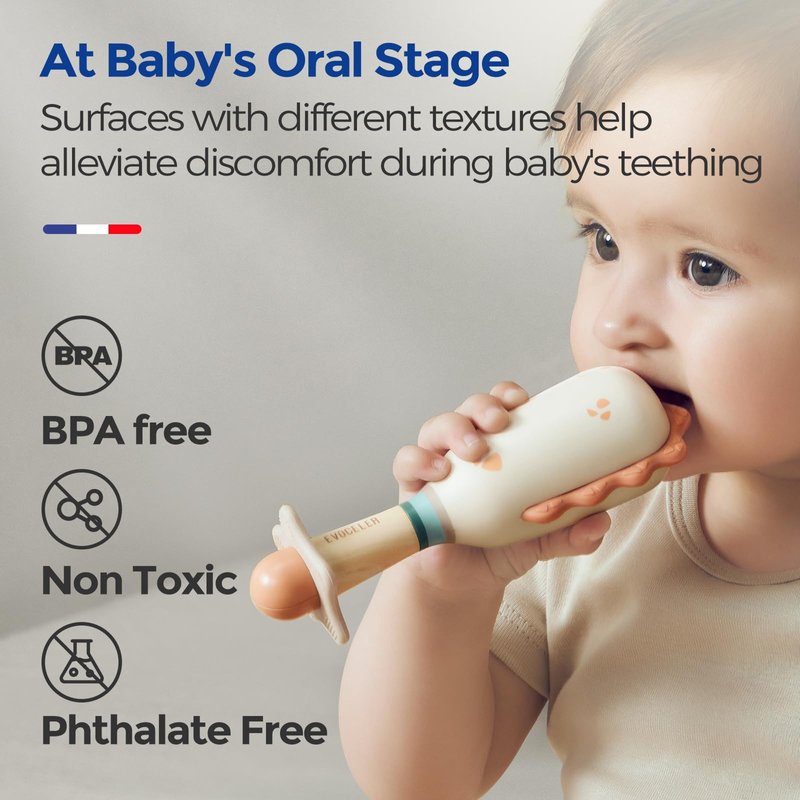 At Baby's Oral Stage

Surfaces with different textures help alleviate discomfort during baby's teething

BPA

BPA free

Non Toxic

Phthalate Free

EVOCELER